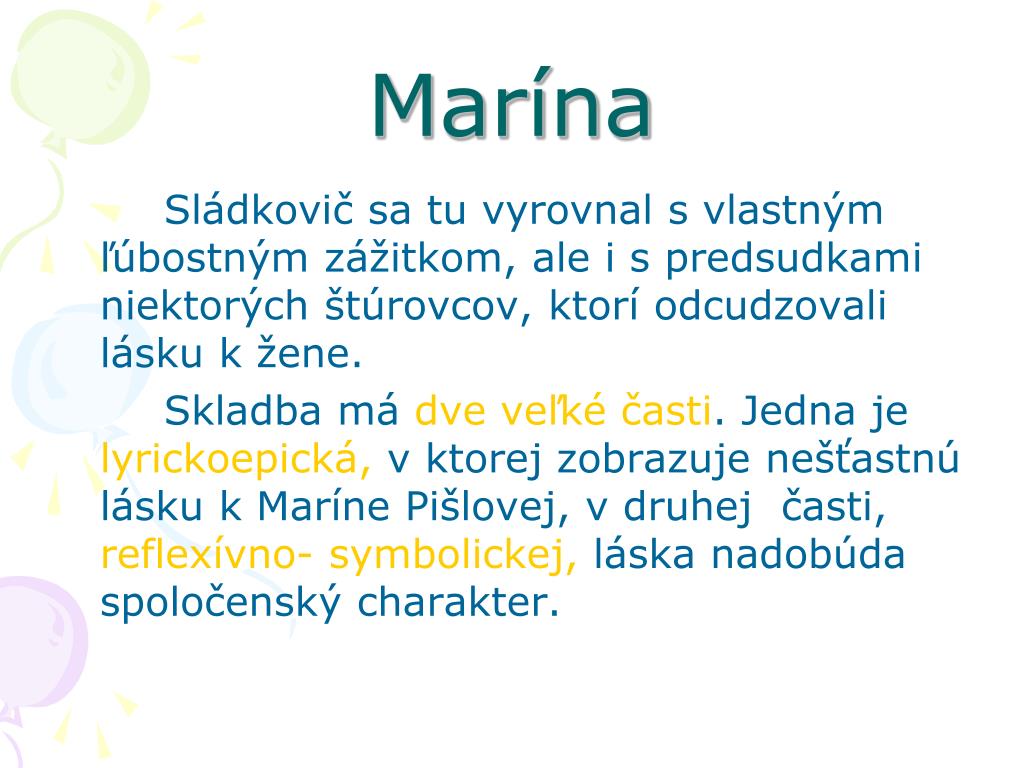 Marína

Sládkovič sa tu vyrovnal s vlastným ľúbostným zážitkom, ale i s predsudkami niektorých štúrovcov, ktorí odcudzovali lásku k žene.

Skladba má dve veľké časti. Jedna je lyrickoepická, v ktorej zobrazuje nešťastnú lásku k Maríne Pišlovej, v druhej časti, reflexívno- symbolickej, láska nadobúda spoločenský charakter.